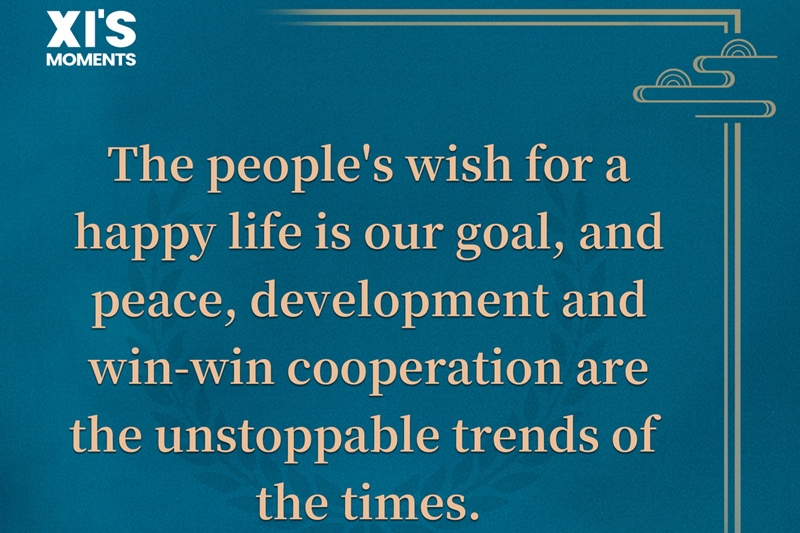 XI'S
MOMENTS

The people's wish for a happy life is our goal, and peace, development and win-win cooperation are the unstoppable trends of the times.